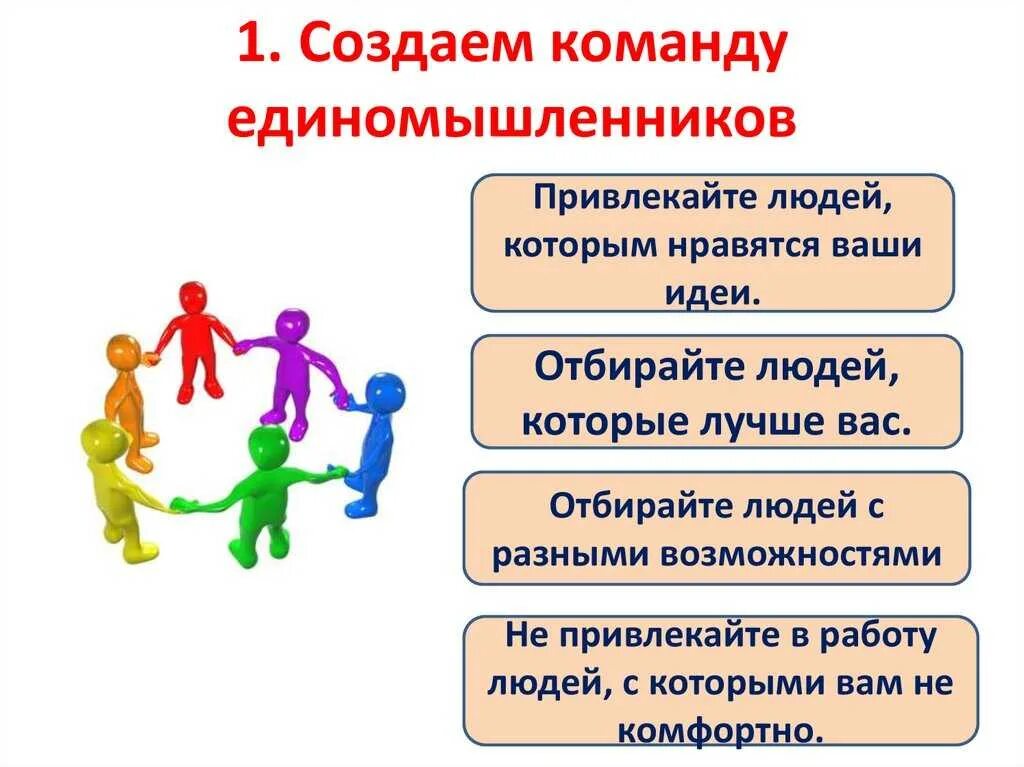 1. Создаем команду единомышленников

Привлекайте людей, которым нравятся ваши идеи.

Отбирайте людей, которые лучше вас.

Отбирайте людей с разными возможностями

Не привлекайте в работу людей, с которыми вам не комфортно.